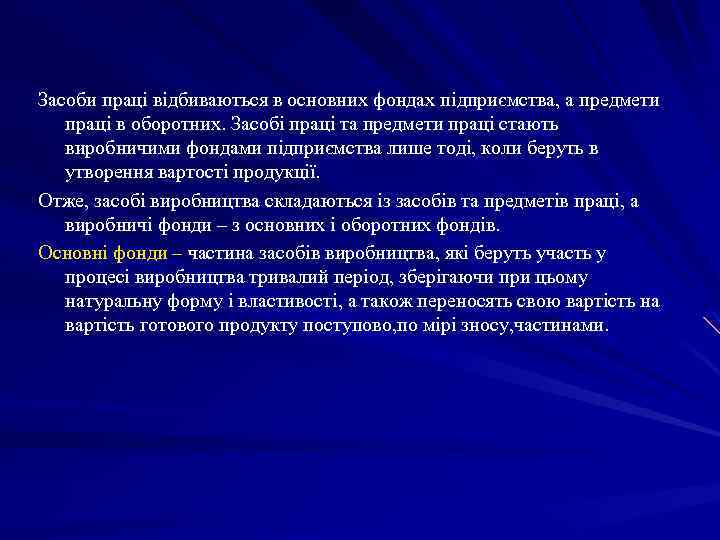 Засоби праці відбиваються в основних фондах підприємства, а предмети праці в оборотних. Засобі праці та предмети праці стають виробничими фондами підприємства лише тоді, коли беруть в утворення вартості продукції.

Отже, засобі виробництва складаються із засобів та предметів праці, а виробничі фонди – з основних і оборотних фондів.

Основні фонди – частина засобів виробництва, які беруть участь у процесі виробництва тривалий період, зберігаючи при цьому натуральну форму і властивості, а також переносять свою вартість на вартість готового продукту поступово,по мірі зносу,частинами.